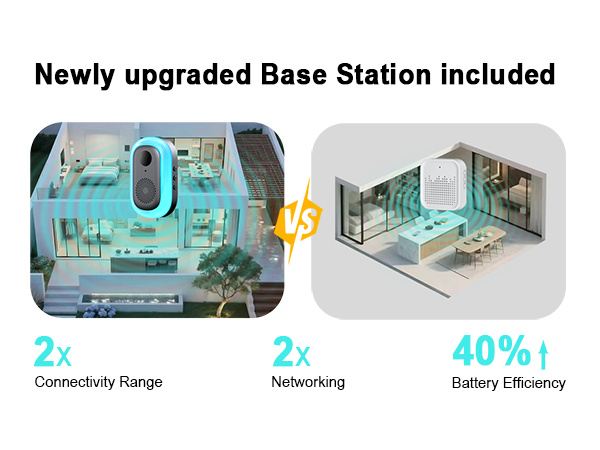 Newly upgraded Base Station included

VS

2x
Connectivity Range

2x
Networking

40%↑
Battery Efficiency